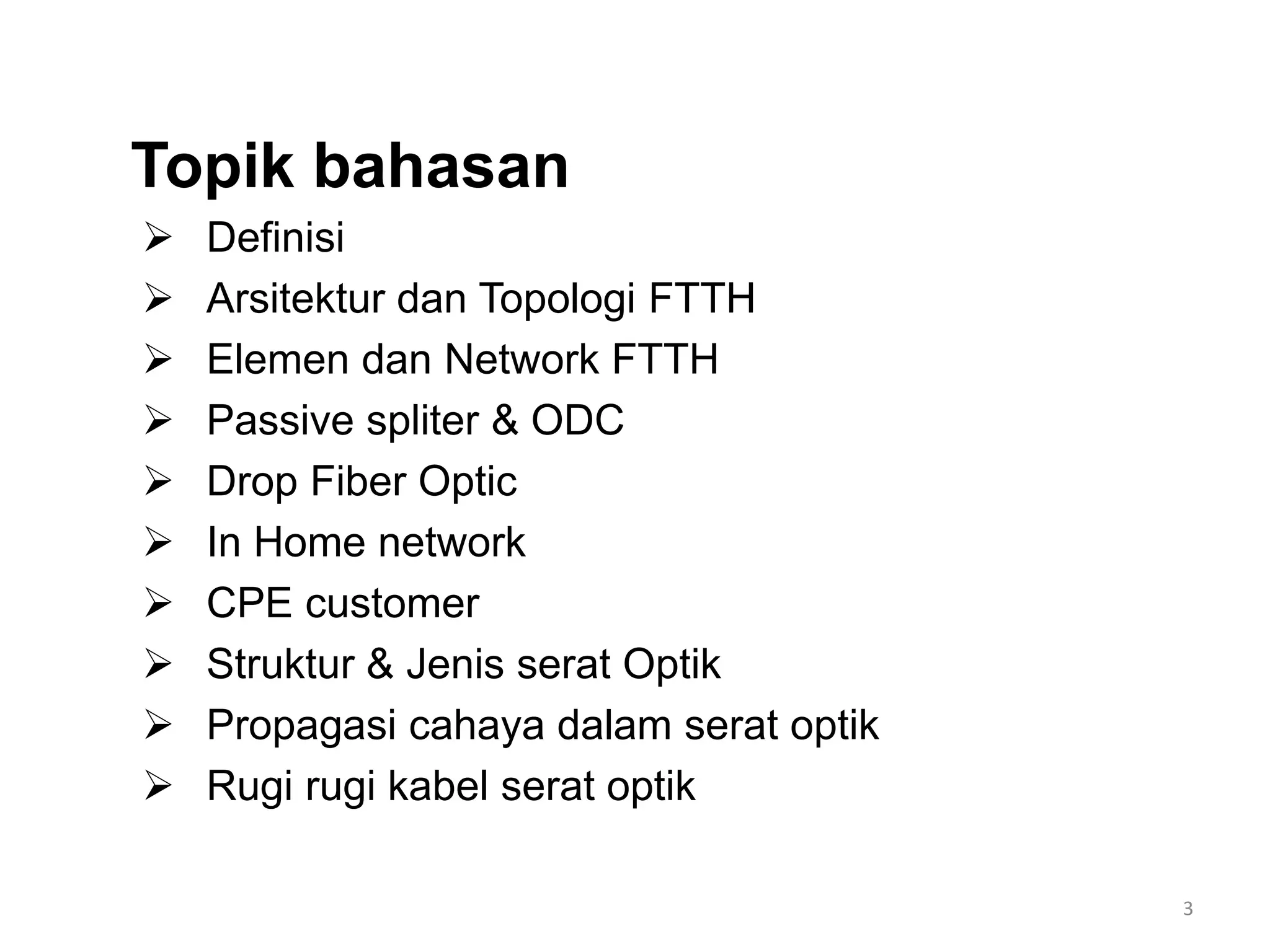 Topik bahasan

➢ Definisi
➢ Arsitektur dan Topologi FTTH
➢ Elemen dan Network FTTH
➢ Passive spliter & ODC
➢ Drop Fiber Optic
➢ In Home network
➢ CPE customer
➢ Struktur & Jenis serat Optik
➢ Propagasi cahaya dalam serat optik
➢ Rugi rugi kabel serat optik

3